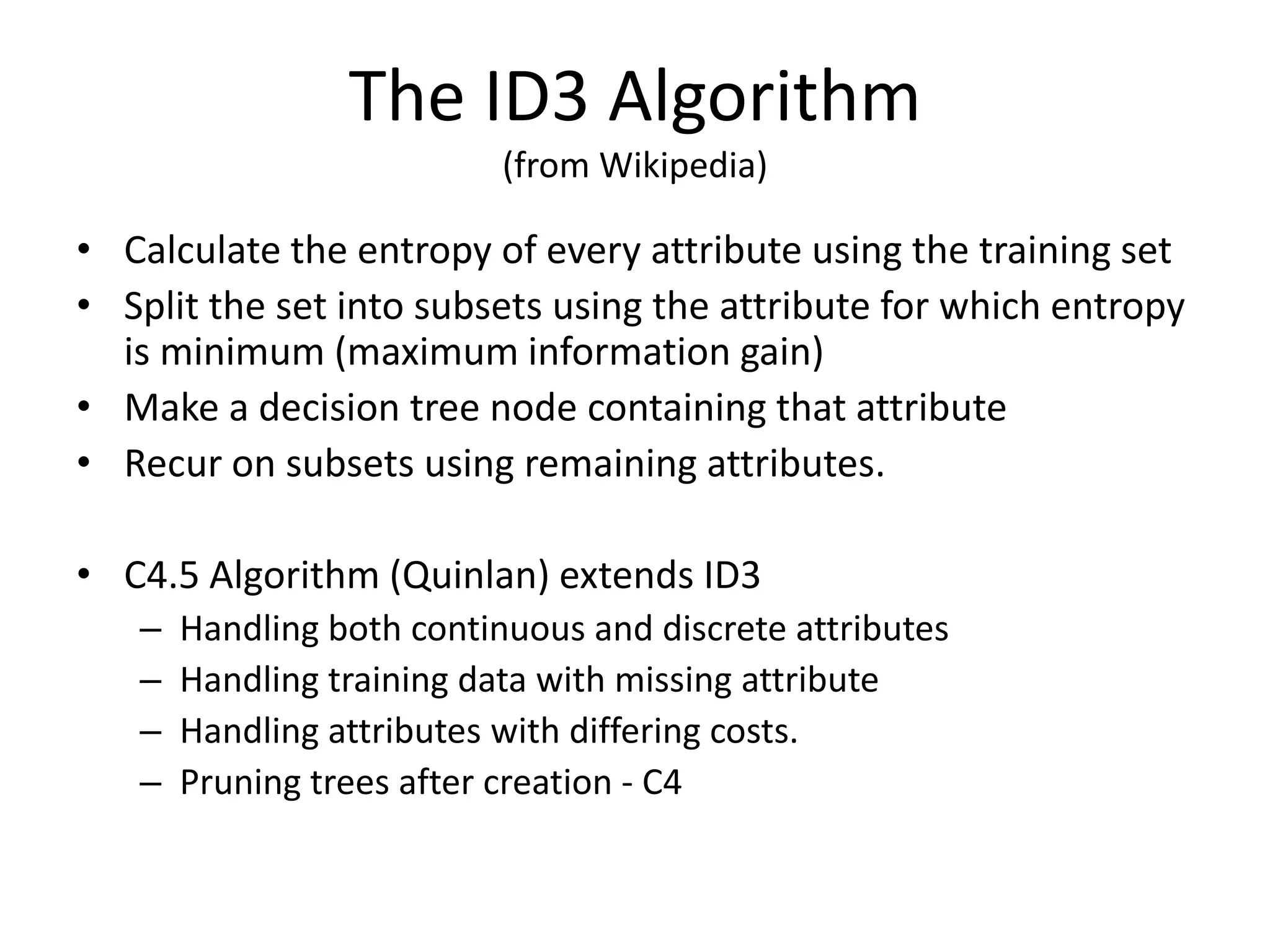 The ID3 Algorithm
(from Wikipedia)

• Calculate the entropy of every attribute using the training set
• Split the set into subsets using the attribute for which entropy is minimum (maximum information gain)
• Make a decision tree node containing that attribute
• Recur on subsets using remaining attributes.

• C4.5 Algorithm (Quinlan) extends ID3
– Handling both continuous and discrete attributes
– Handling training data with missing attribute
– Handling attributes with differing costs.
– Pruning trees after creation - C4